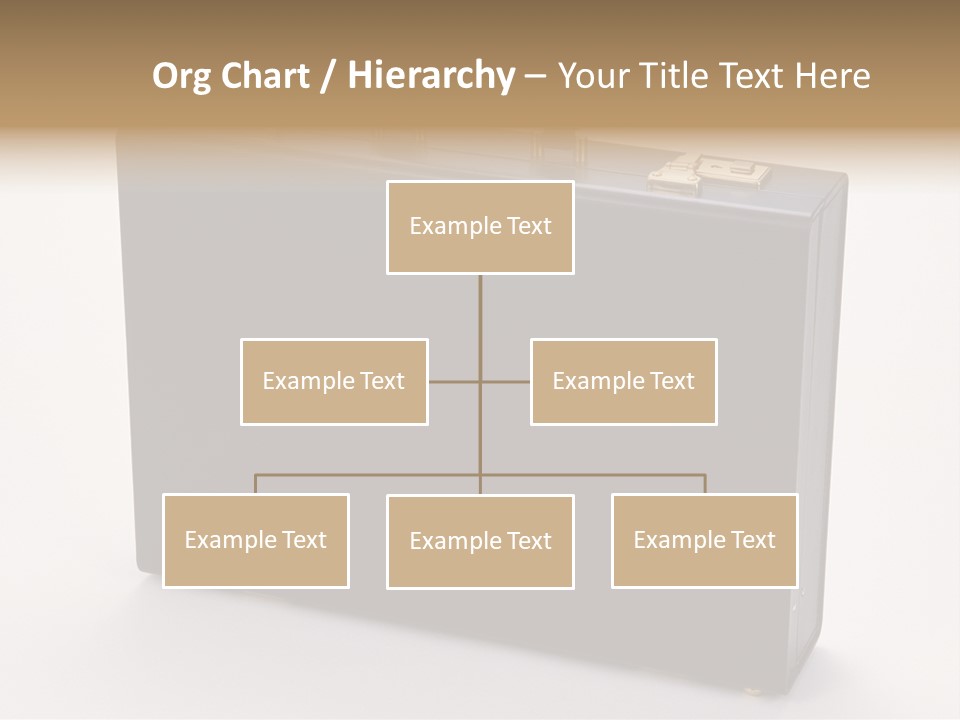 Org Chart / Hierarchy – Your Title Text Here

Example Text

Example Text

Example Text

Example Text

Example Text

Example Text